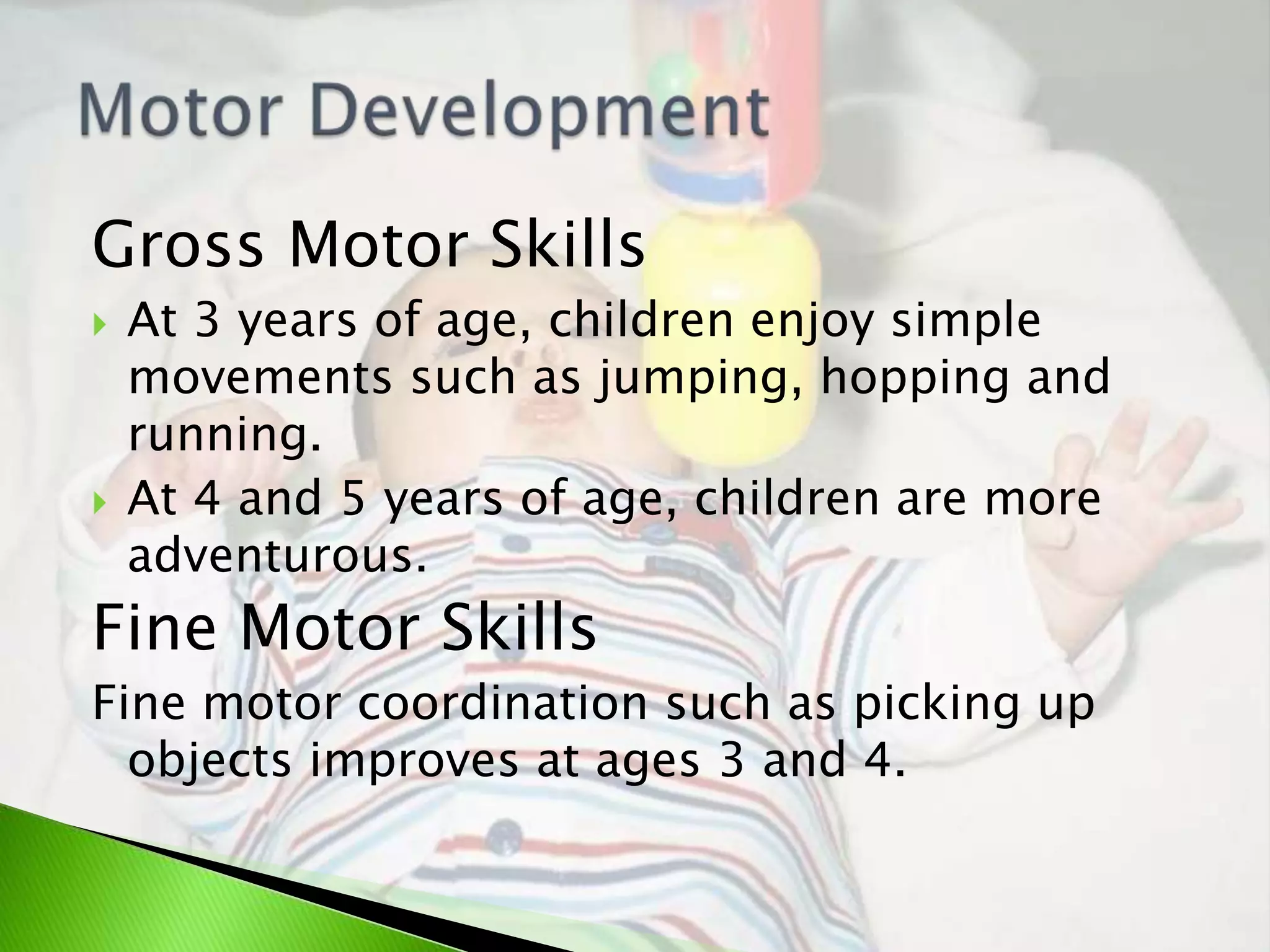 Motor Development

Gross Motor Skills

At 3 years of age, children enjoy simple movements such as jumping, hopping and running.

At 4 and 5 years of age, children are more adventurous.

Fine Motor Skills

Fine motor coordination such as picking up objects improves at ages 3 and 4.